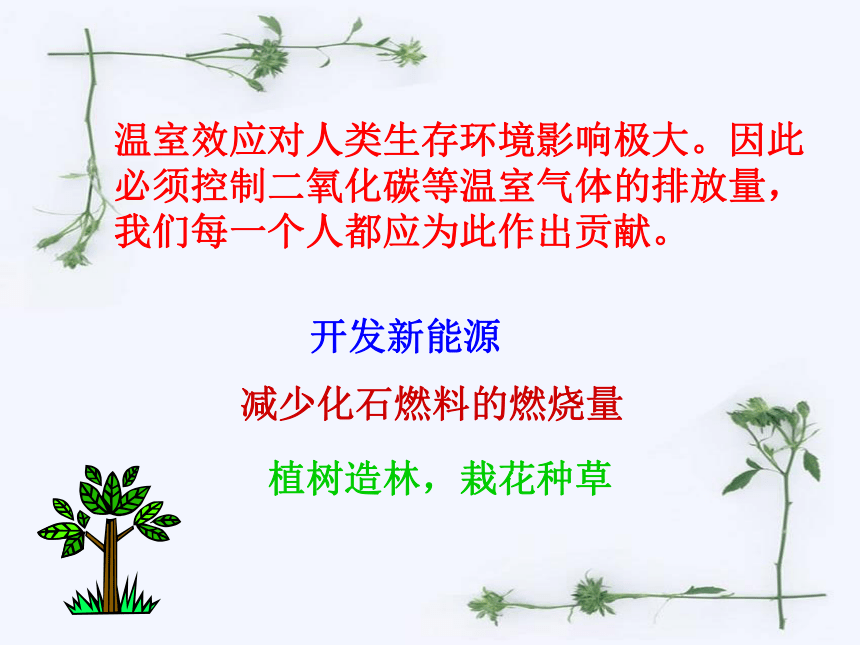 温室效应对人类生存环境影响极大。因此必须控制二氧化碳等温室气体的排放量，我们每一个人都应为此作出贡献。

开发新能源

减少化石燃料的燃烧量

植树造林，栽花种草